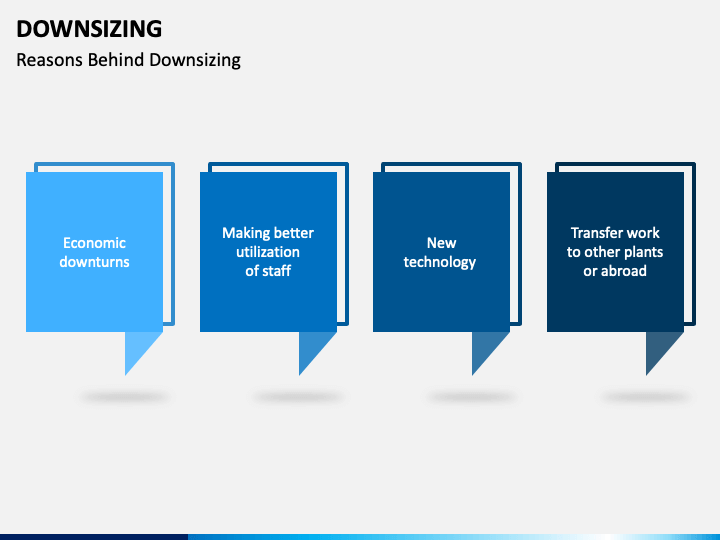 DOWNSIZING
Reasons Behind Downsizing

Economic downturns

Making better utilization of staff

New technology

Transfer work to other plants or abroad